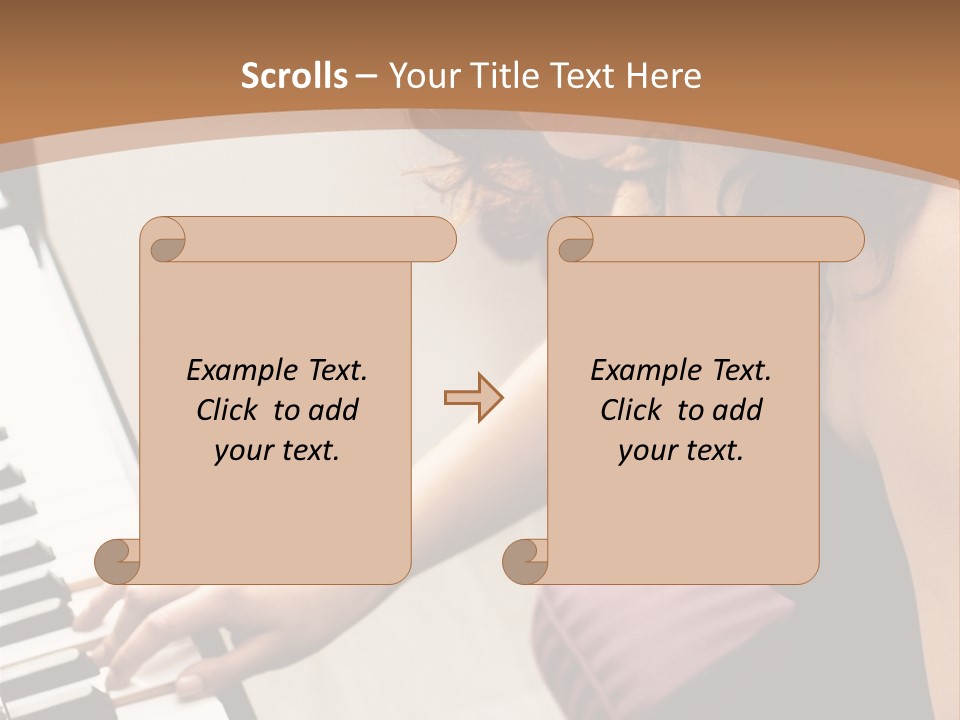 Scrolls – Your Title Text Here

Example Text. Click to add your text.

Example Text. Click to add your text.